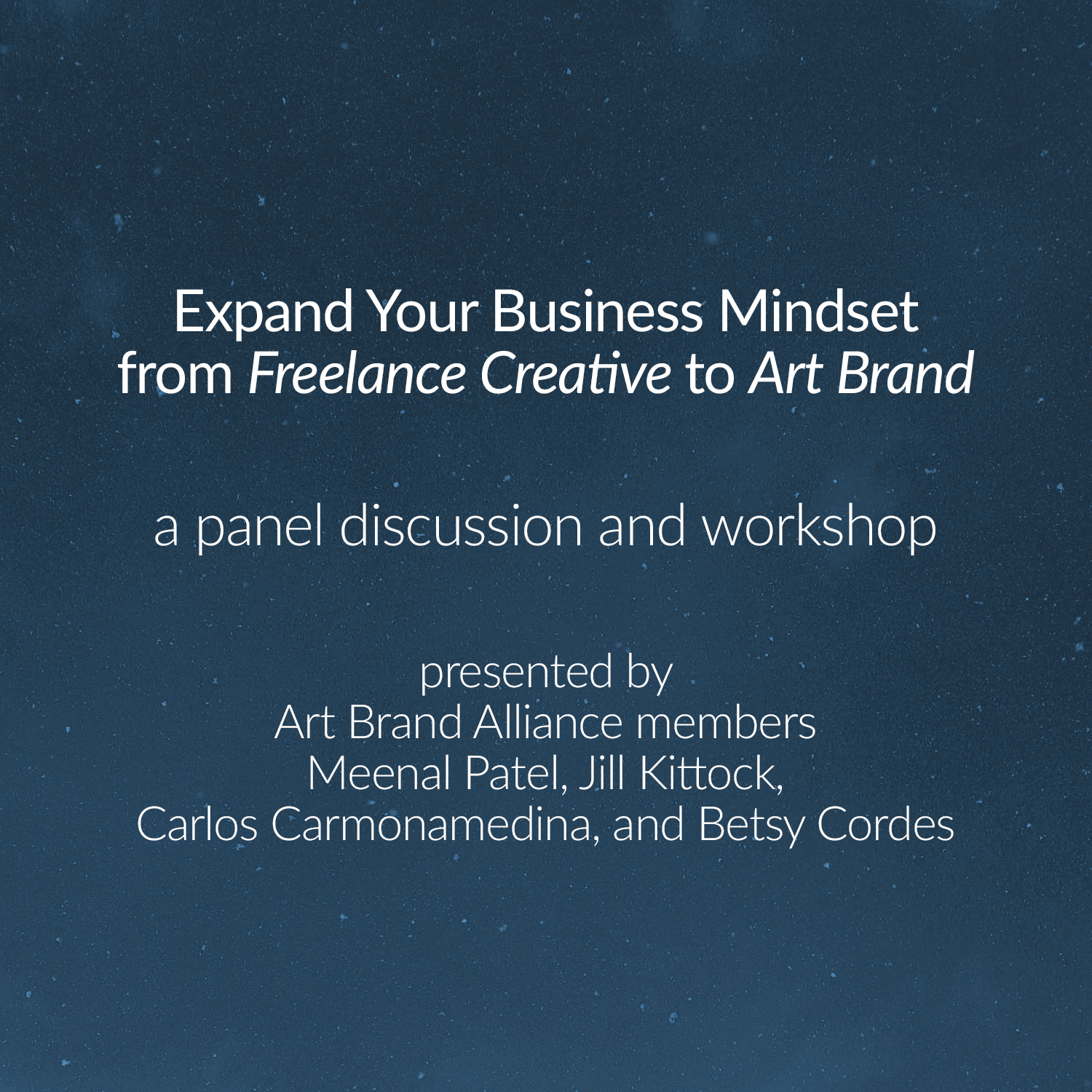 Expand Your Business Mindset
from Freelance Creative to Art Brand

a panel discussion and workshop

presented by
Art Brand Alliance members
Meenal Patel, Jill Kittock,
Carlos Carmonamedina, and Betsy Cordes